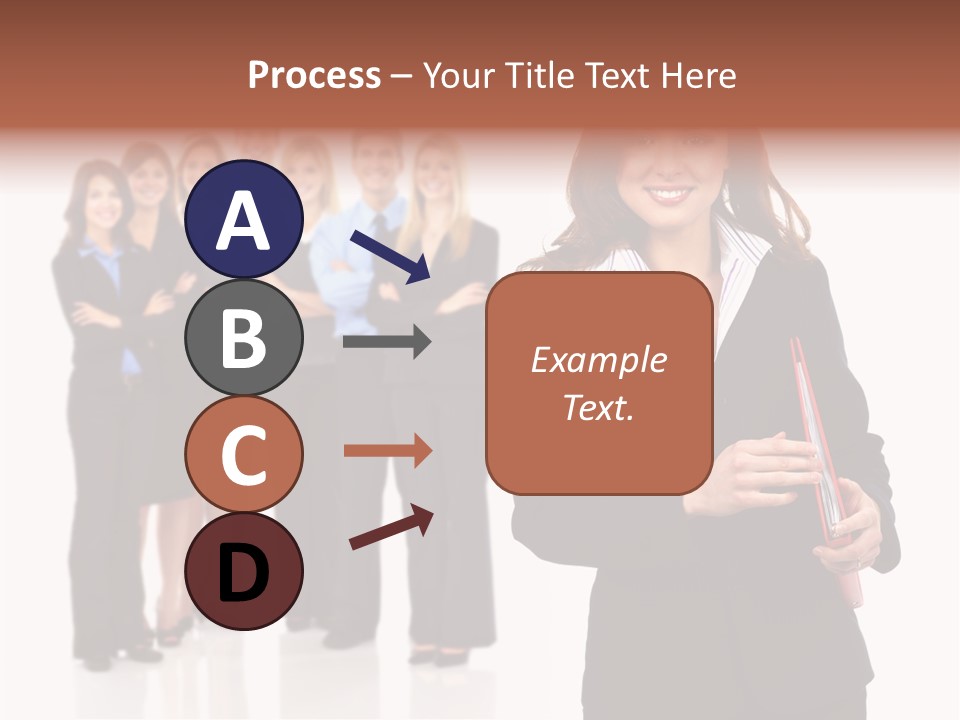 Process – Your Title Text Here

A

B

C

D

Example Text.